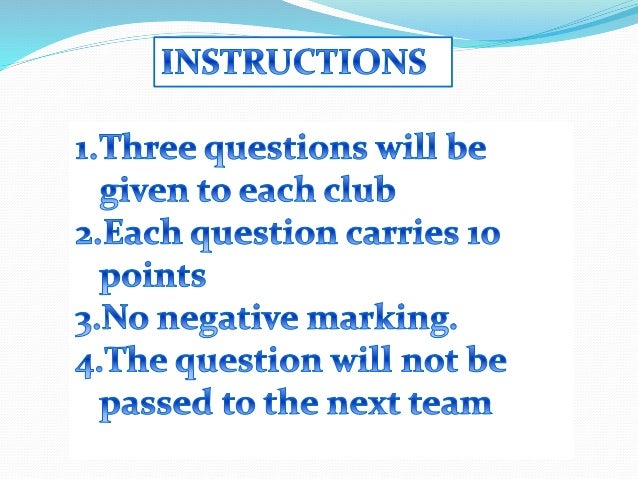 INSTRUCTIONS

1.Three questions will be given to each club
2.Each question carries 10 points
3.No negative marking.
4.The question will not be passed to the next team